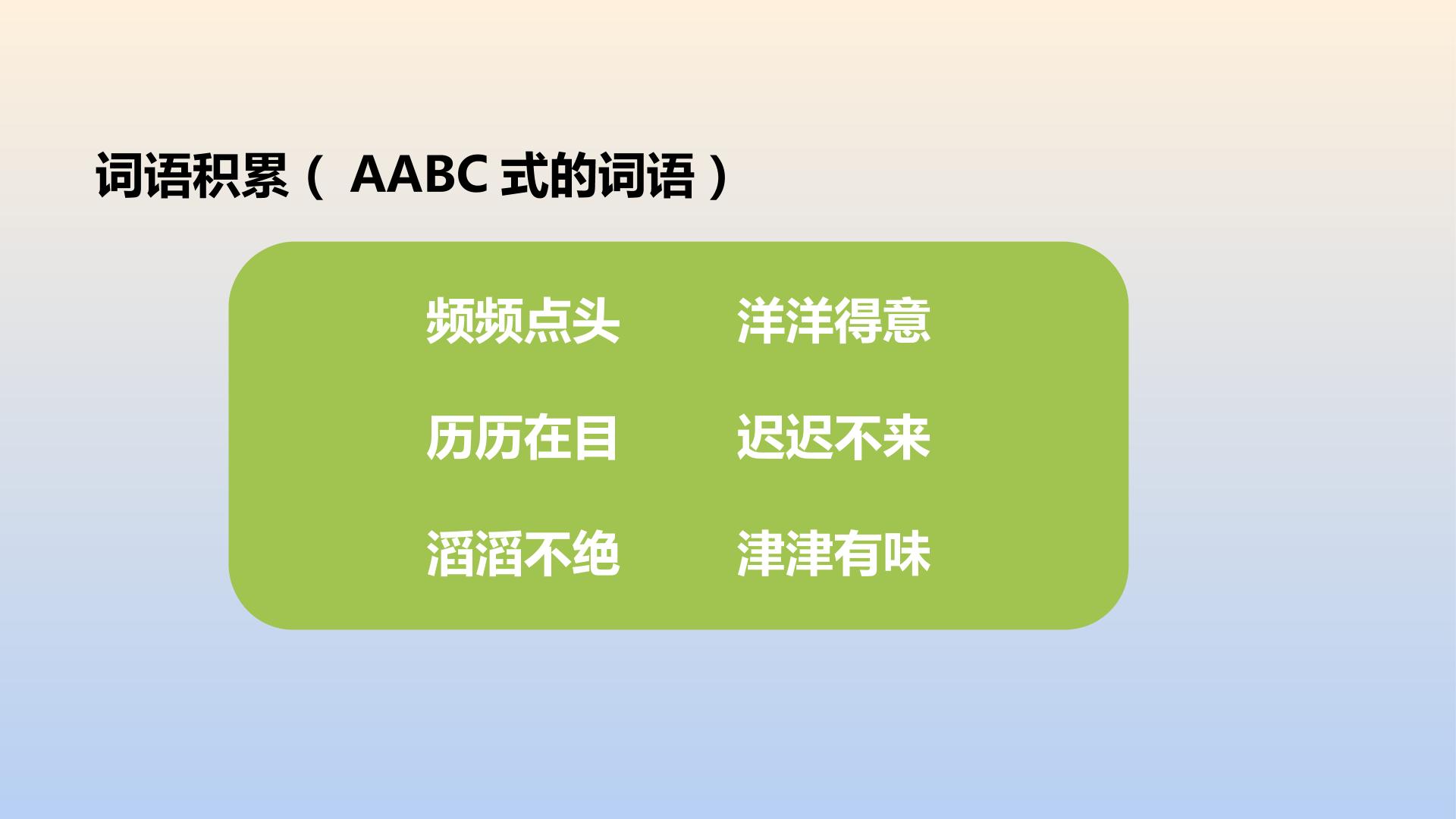 词语积累（AABC式的词语）

频频点头 洋洋得意

历历在目 迟迟不来

滔滔不绝 津津有味